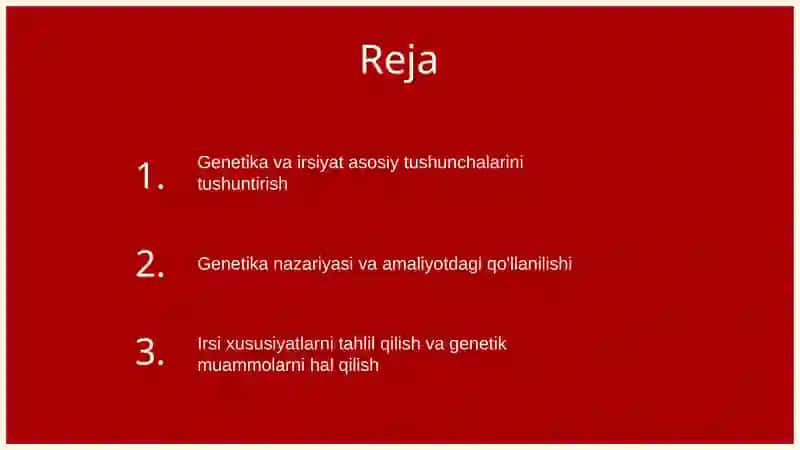 Reja

1. Genetika va irsiyat asosiy tushunchalarini tushuntirish

2. Genetika nazariyasi va amaliyotdagi qo'llanilishi

3. Irsi xususiyatlarni tahlil qilish va genetik muammolarni hal qilish